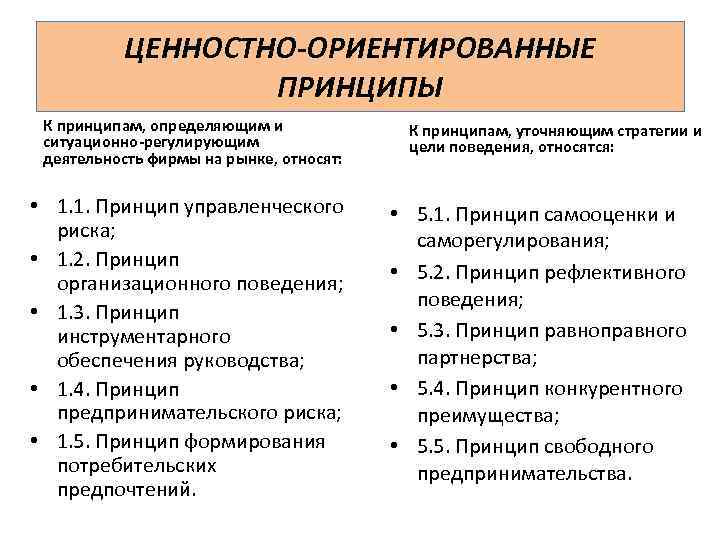 ЦЕННОСТНО-ОРИЕНТИРОВАННЫЕ ПРИНЦИПЫ

К принципам, определяющим и ситуационно-регулирующим деятельность фирмы на рынке, относят:

• 1.1. Принцип управленческого риска;
• 1.2. Принцип организационного поведения;
• 1.3. Принцип инструментарного обеспечения руководства;
• 1.4. Принцип предпринимательского риска;
• 1.5. Принцип формирования потребительских предпочтений.

К принципам, уточняющим стратегии и цели поведения, относятся:

• 5.1. Принцип самооценки и саморегулирования;
• 5.2. Принцип рефлективного поведения;
• 5.3. Принцип равноправного партнерства;
• 5.4. Принцип конкурентного преимущества;
• 5.5. Принцип свободного предпринимательства.